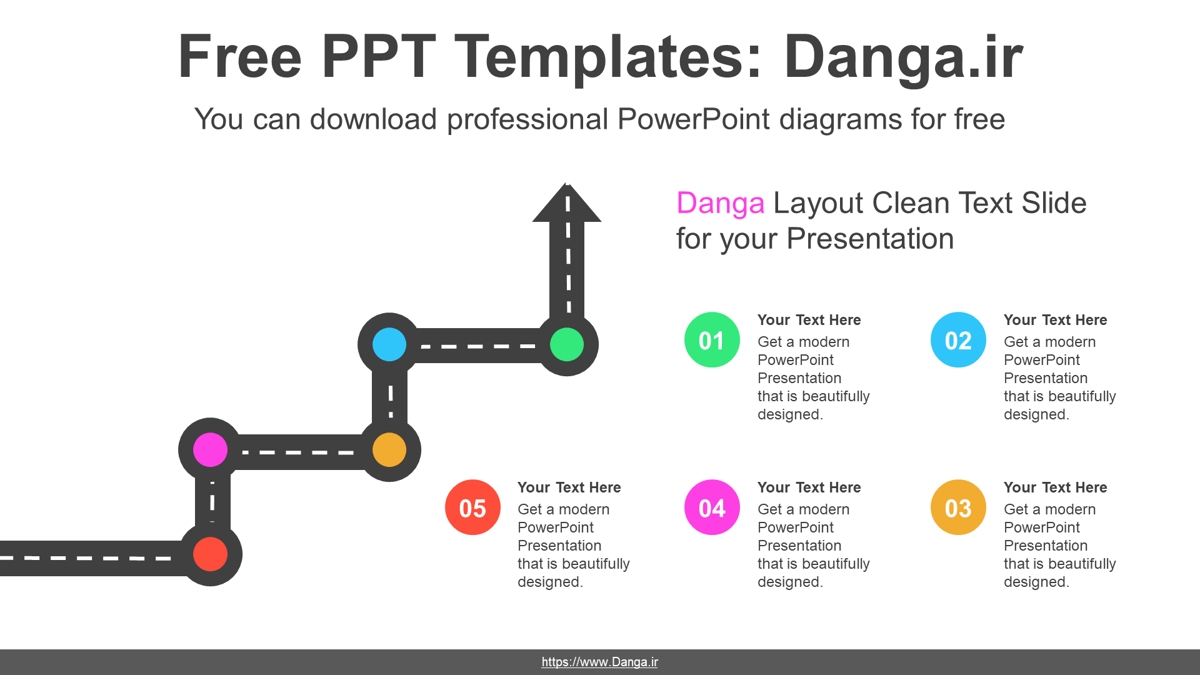 Free PPT Templates: Danga.ir

You can download professional PowerPoint diagrams for free

Danga Layout Clean Text Slide for your Presentation

01
Your Text Here
Get a modern PowerPoint Presentation that is beautifully designed.

02
Your Text Here
Get a modern PowerPoint Presentation that is beautifully designed.

05
Your Text Here
Get a modern PowerPoint Presentation that is beautifully designed.

04
Your Text Here
Get a modern PowerPoint Presentation that is beautifully designed.

03
Your Text Here
Get a modern PowerPoint Presentation that is beautifully designed.

https://www.Danga.ir